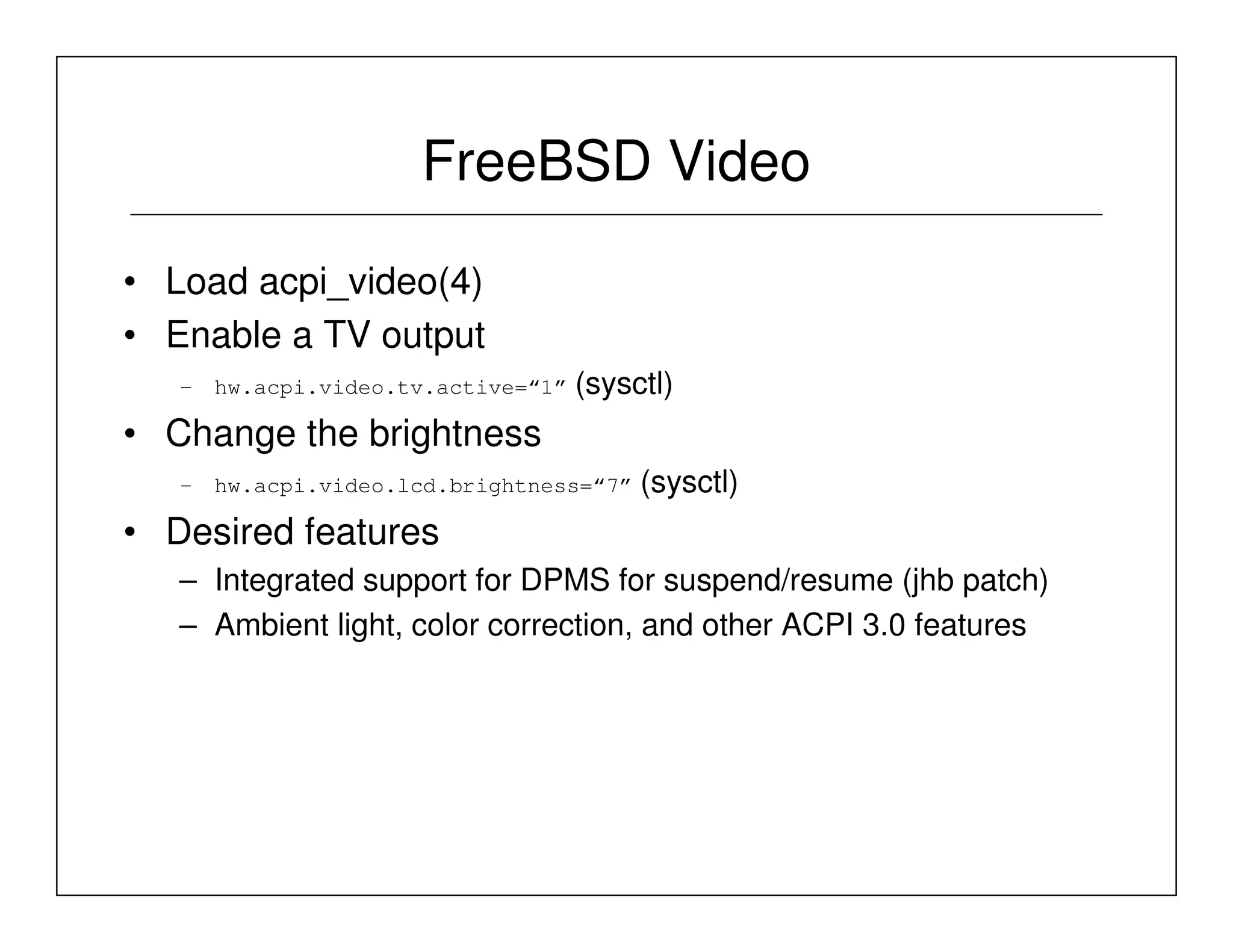 FreeBSD Video

• Load acpi_video(4)
• Enable a TV output
– hw.acpi.video.tv.active=“1” (sysctl)
• Change the brightness
– hw.acpi.video.lcd.brightness=“7” (sysctl)
• Desired features
– Integrated support for DPMS for suspend/resume (jhb patch)
– Ambient light, color correction, and other ACPI 3.0 features